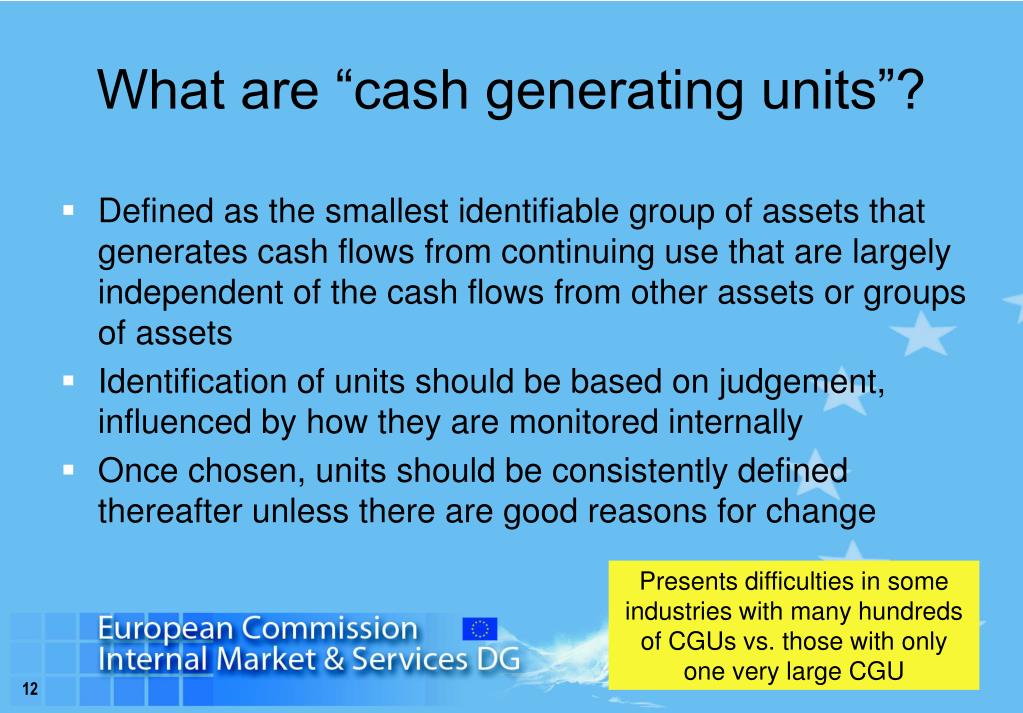 What are “cash generating units”?

▪ Defined as the smallest identifiable group of assets that generates cash flows from continuing use that are largely independent of the cash flows from other assets or groups of assets
▪ Identification of units should be based on judgement, influenced by how they are monitored internally
▪ Once chosen, units should be consistently defined thereafter unless there are good reasons for change

Presents difficulties in some industries with many hundreds of CGUs vs. those with only one very large CGU

European Commission
Internal Market & Services DG

12